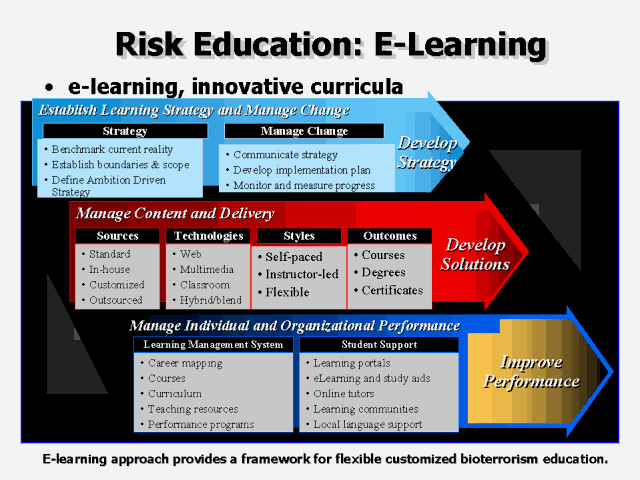 Risk Education: E-Learning

• e-learning, innovative curricula

Establish Learning Strategy and Manage Change

Strategy
• Benchmark current reality
• Establish boundaries & scope
• Define Ambition Driven Strategy

Manage Change
• Communicate strategy
• Develop implementation plan
• Monitor and measure progress

Develop Strategy

Manage Content and Delivery

Sources
• Standard
• In-house
• Customized
• Outsourced

Technologies
• Web
• Multimedia
• Classroom
• Hybrid/blend

Styles
• Self-paced
• Instructor-led
• Flexible

Outcomes
• Courses
• Degrees
• Certificates

Develop Solutions

Manage Individual and Organizational Performance

Learning Management System
• Career mapping
• Courses
• Curriculum
• Teaching resources
• Performance programs

Student Support
• Learning portals
• eLearning and study aids
• Online tutors
• Learning communities
• Local language support

Improve Performance

E-learning approach provides a framework for flexible customized bioterrorism education.